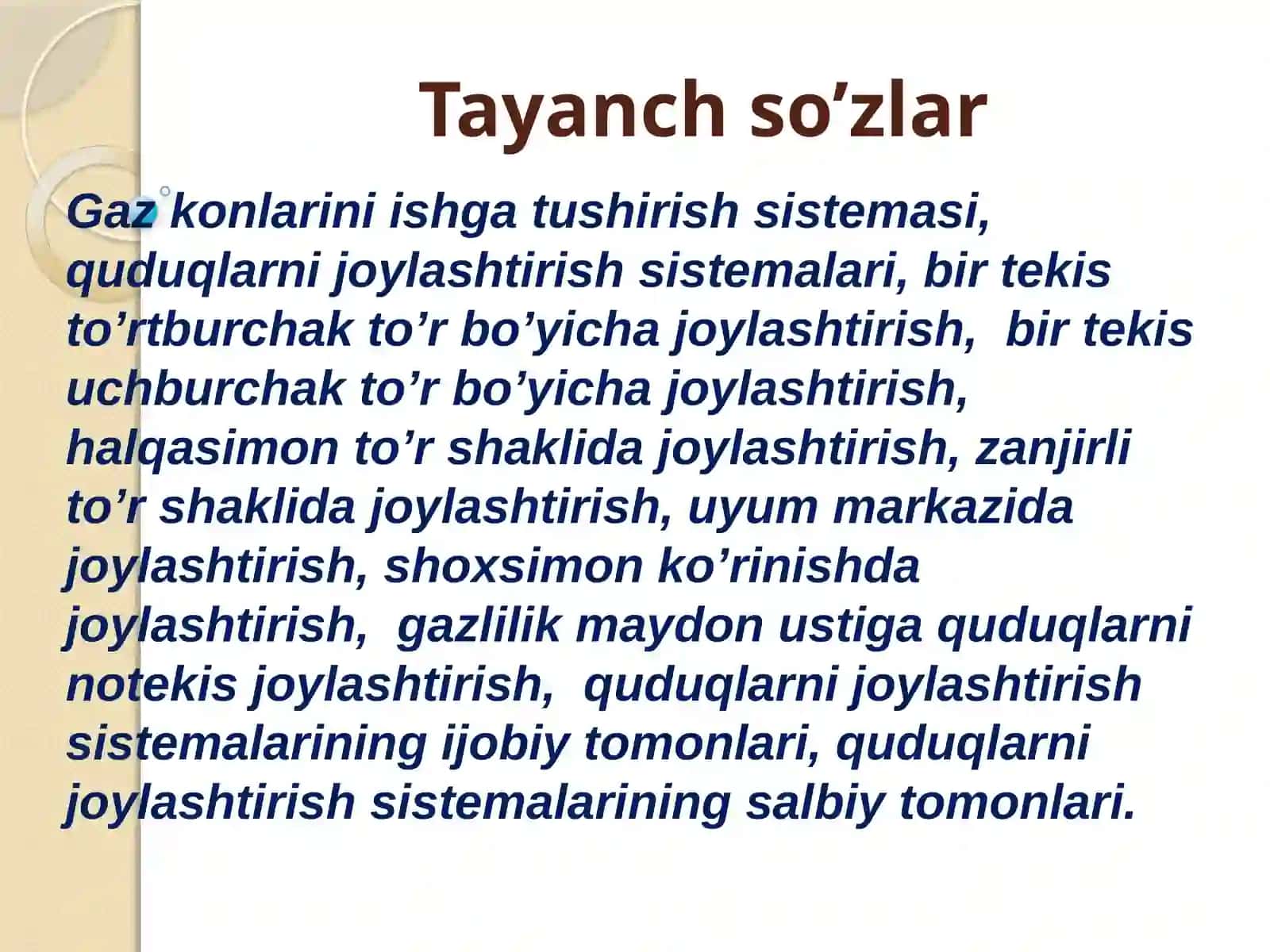 Tayanch so’zlar

Gaz konlarini ishga tushirish sistemasi, quduqlarni joylashtirish sistemalari, bir tekis to’rtburchak to’r bo’yicha joylashtirish, bir tekis uchburchak to’r bo’yicha joylashtirish, halqasimon to’r shaklida joylashtirish, zanjirli to’r shaklida joylashtirish, uyum markazida joylashtirish, shoxsimon ko’rinishda joylashtirish, gazlilik maydon ustiga quduqlarni notekis joylashtirish, quduqlarni joylashtirish sistemalarining ijobiy tomonlari, quduqlarni joylashtirish sistemalarining salbiy tomonlari.